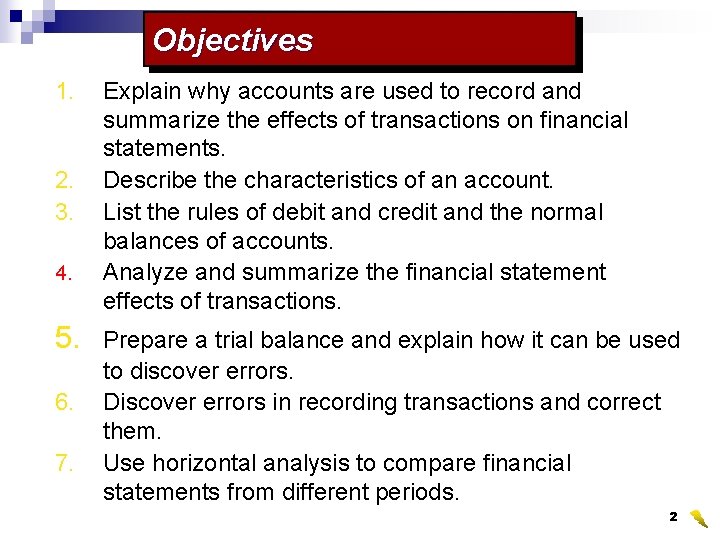 Objectives

1. Explain why accounts are used to record and summarize the effects of transactions on financial statements.
2. Describe the characteristics of an account.
3. List the rules of debit and credit and the normal balances of accounts.
4. Analyze and summarize the financial statement effects of transactions.
5. Prepare a trial balance and explain how it can be used to discover errors.
6. Discover errors in recording transactions and correct them.
7. Use horizontal analysis to compare financial statements from different periods.

2